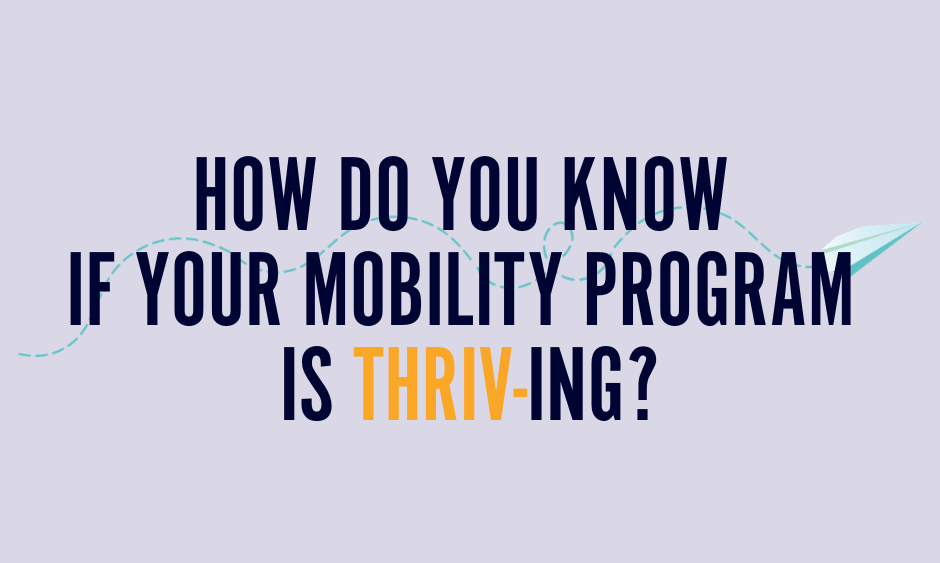 HOW DO YOU KNOW IF YOUR MOBILITY PROGRAM IS THRIV-ING?